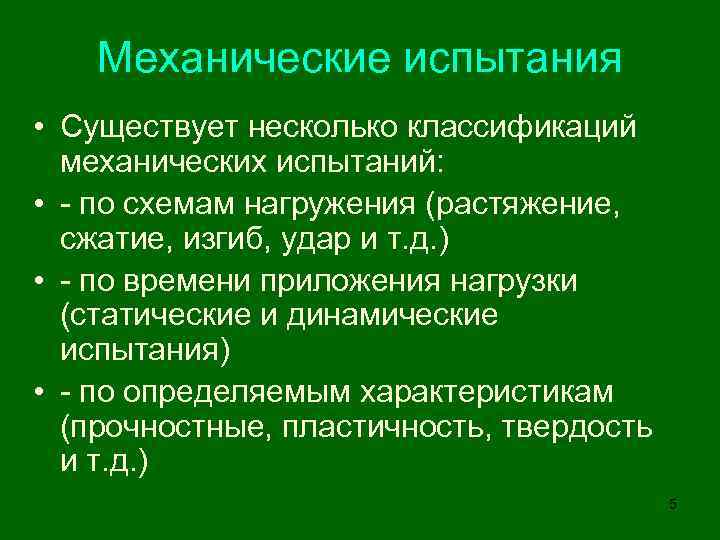 Механические испытания

• Существует несколько классификаций механических испытаний:

• - по схемам нагружения (растяжение, сжатие, изгиб, удар и т.д.)

• - по времени приложения нагрузки (статические и динамические испытания)

• - по определяемым характеристикам (прочностные, пластичность, твердость и т.д.)

5